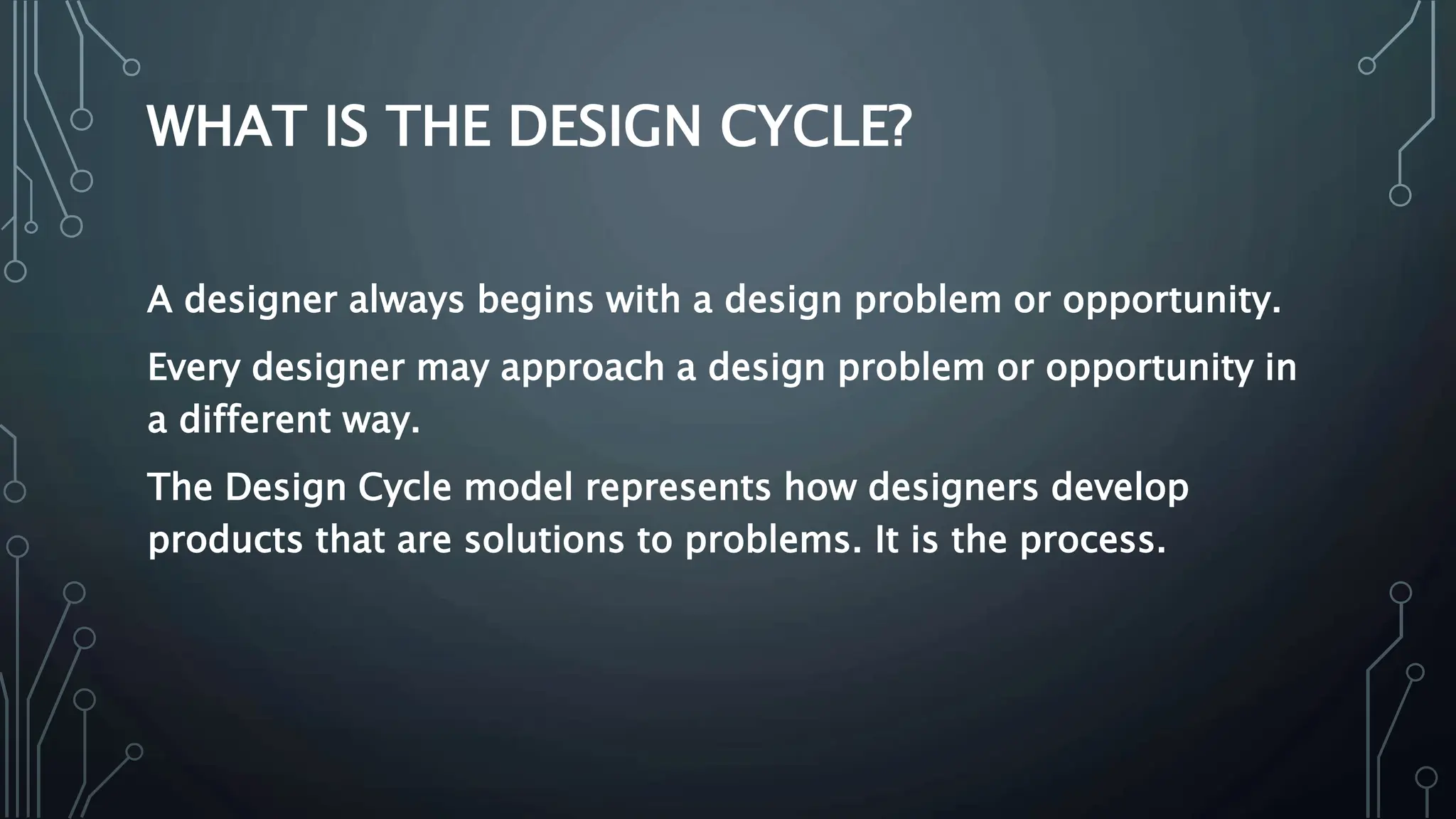 WHAT IS THE DESIGN CYCLE?

A designer always begins with a design problem or opportunity.

Every designer may approach a design problem or opportunity in a different way.

The Design Cycle model represents how designers develop products that are solutions to problems. It is the process.